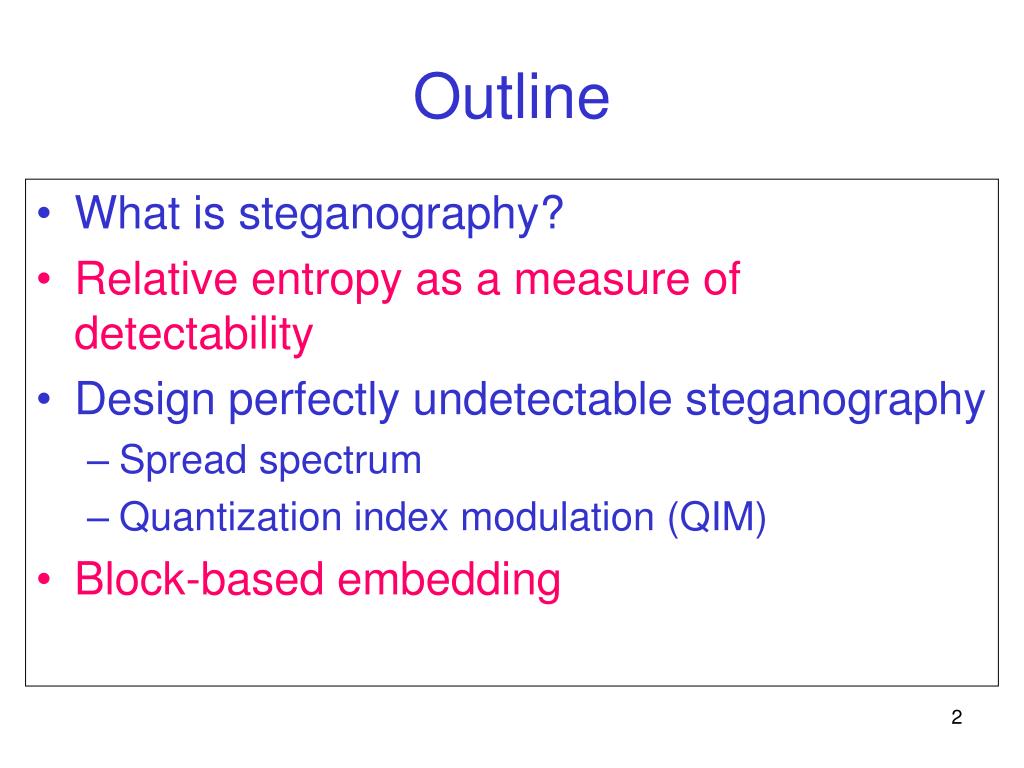 Outline

• What is steganography?
• Relative entropy as a measure of detectability
• Design perfectly undetectable steganography
– Spread spectrum
– Quantization index modulation (QIM)
• Block-based embedding

2